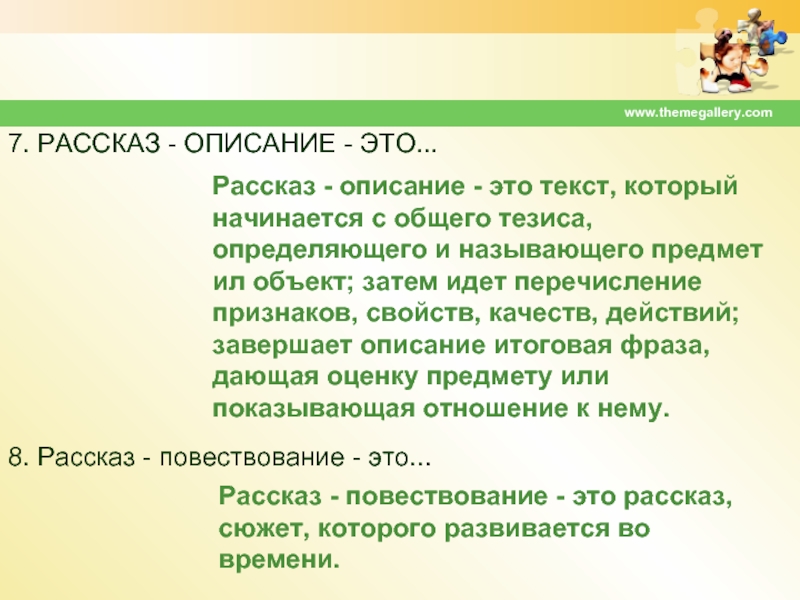 www.themegallery.com

7. РАССКАЗ - ОПИСАНИЕ - ЭТО...

Рассказ - описание - это текст, который начинается с общего тезиса, определяющего и называющего предмет ил объект; затем идет перечисление признаков, свойств, качеств, действий; завершает описание итоговая фраза, дающая оценку предмету или показывающая отношение к нему.

8. Рассказ - повествование - это...

Рассказ - повествование - это рассказ, сюжет, которого развивается во времени.